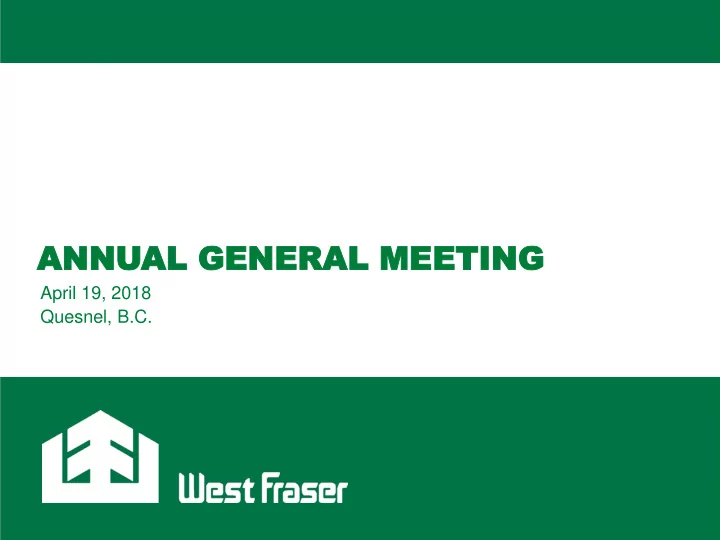 ANNUAL GENERAL MEETING
April 19, 2018
Quesnel, B.C.

West Fraser